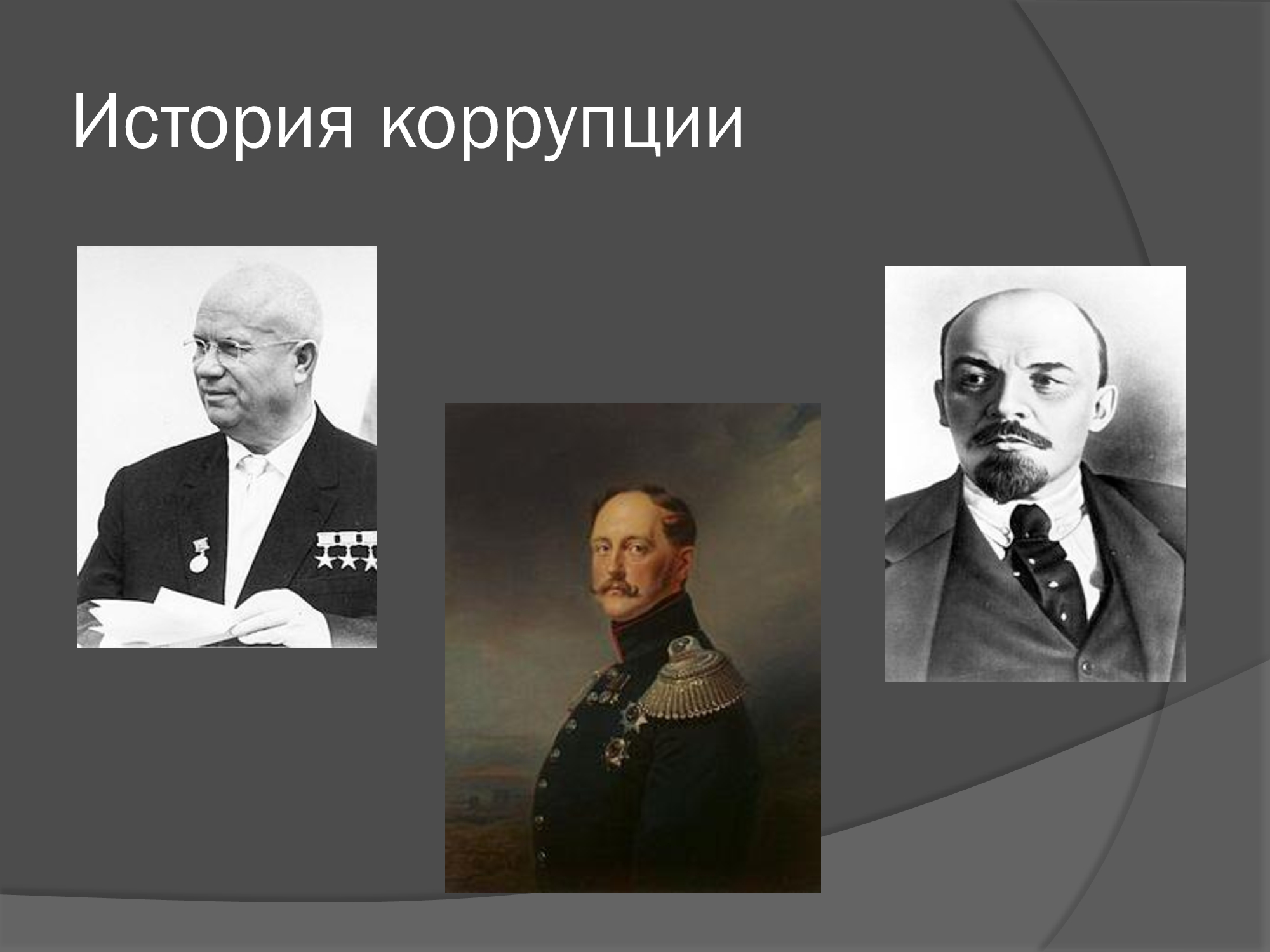 История коррупции